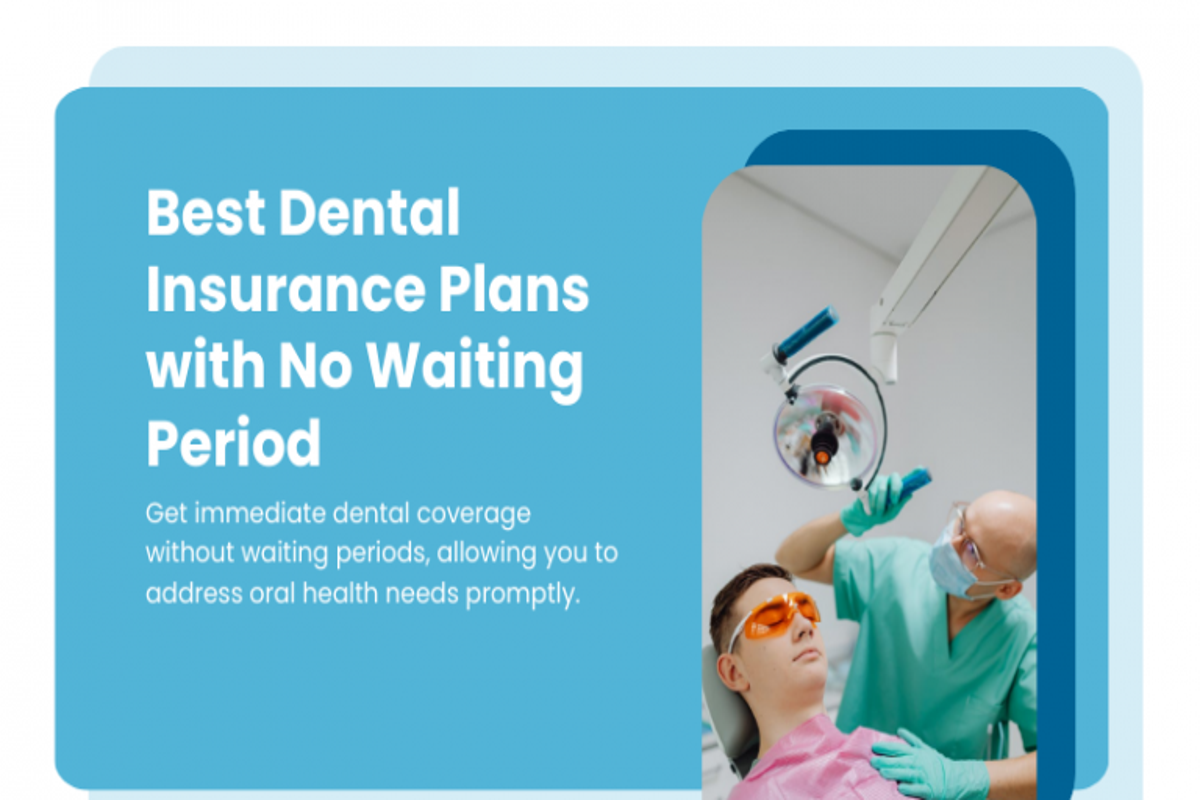 Best Dental Insurance Plans with No Waiting Period

Get immediate dental coverage without waiting periods, allowing you to address oral health needs promptly.